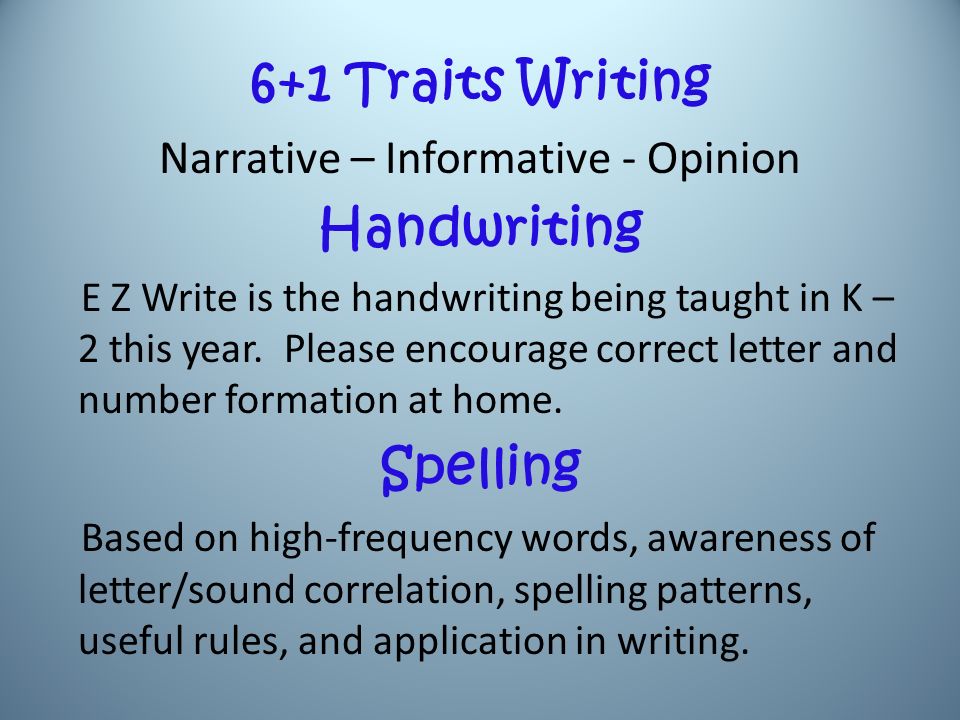 6+1 Traits Writing

Narrative – Informative - Opinion

Handwriting

E Z Write is the handwriting being taught in K – 2 this year. Please encourage correct letter and number formation at home.

Spelling

Based on high-frequency words, awareness of letter/sound correlation, spelling patterns, useful rules, and application in writing.